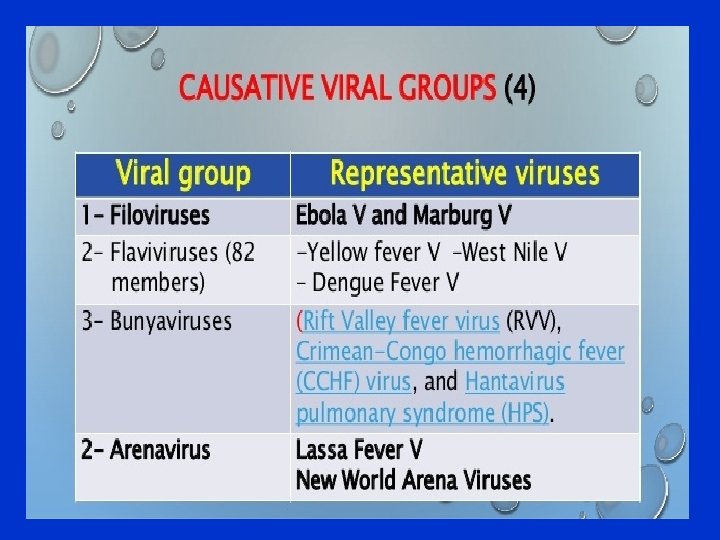 CAUSATIVE VIRAL GROUPS (4)

| Viral group | Representative viruses |
|---|---|
| 1- Filoviruses | Ebola V and Marburg V |
| 2- Flaviviruses (82 members) | -Yellow fever V -West Nile V - Dengue Fever V |
| 3- Bunyaviruses | (Rift Valley fever virus (RVV), Crimean-Congo hemorrhagic fever (CCHF) virus, and Hantavirus pulmonary syndrome (HPS). |
| 2- Arenavirus | Lassa Fever V New World Arena Viruses |